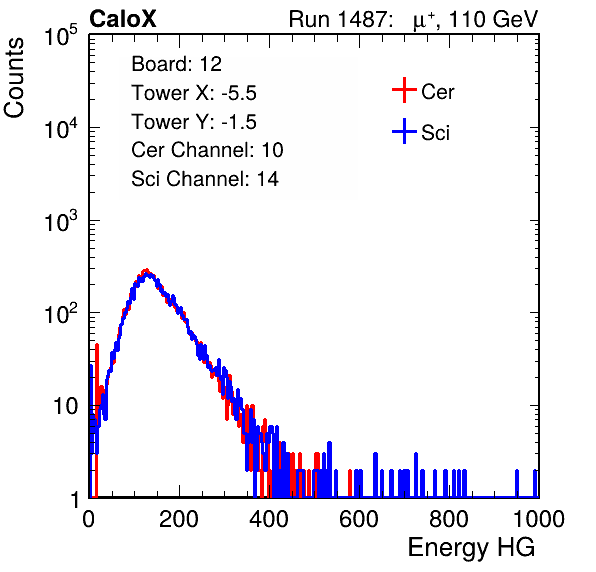 CaloX

Run 1487: $\mu^+$, 110 GeV

Counts

$10^5$

$10^4$

$10^3$

$10^2$

10

1

Board: 12

Tower X: -5.5

Tower Y: -1.5

Cer Channel: 10

Sci Channel: 14

Cer

Sci

0

200

400

600

800

1000

Energy HG